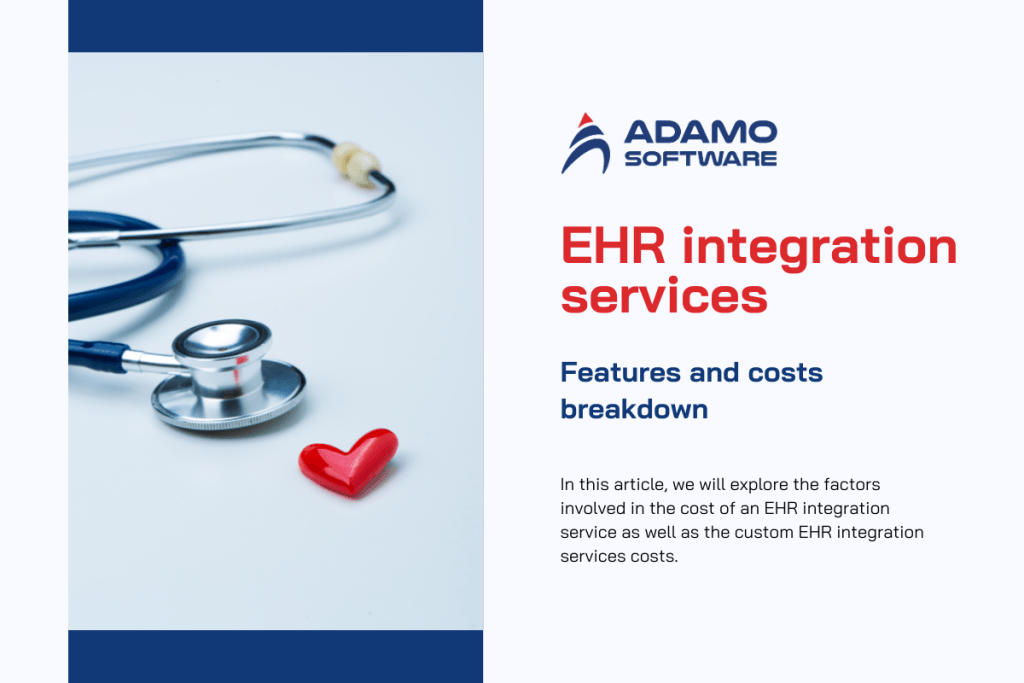 ADAMO SOFTWARE

EHR integration services

Features and costs breakdown

In this article, we will explore the factors involved in the cost of an EHR integration service as well as the custom EHR integration services costs.